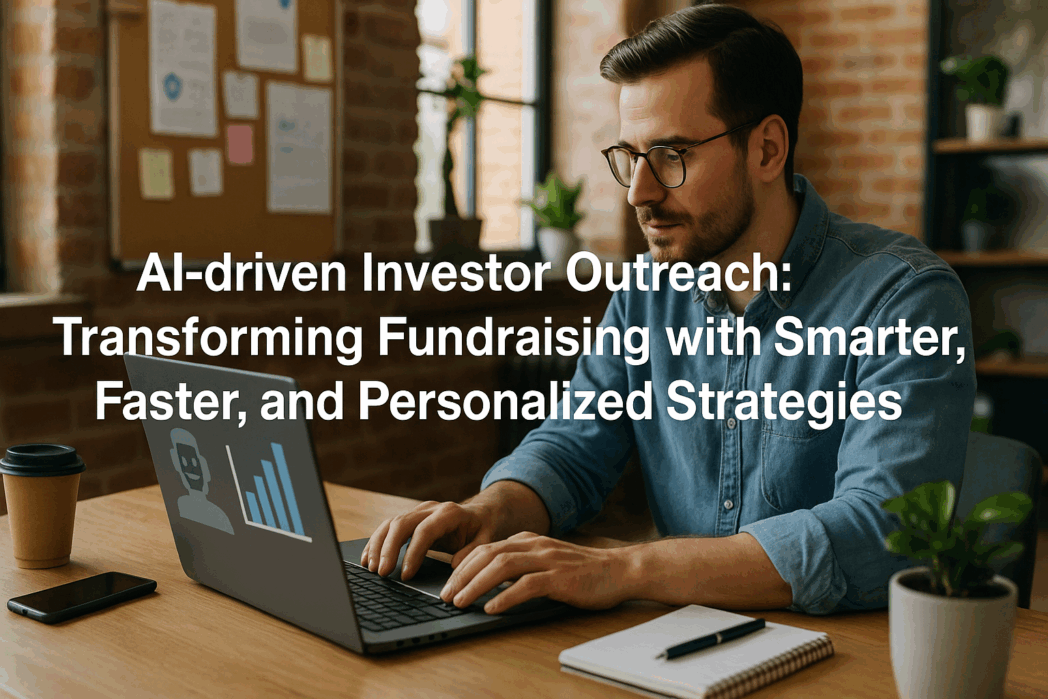 AI-driven Investor Outreach: Transforming Fundraising with Smarter, Faster, and Personalized Strategies